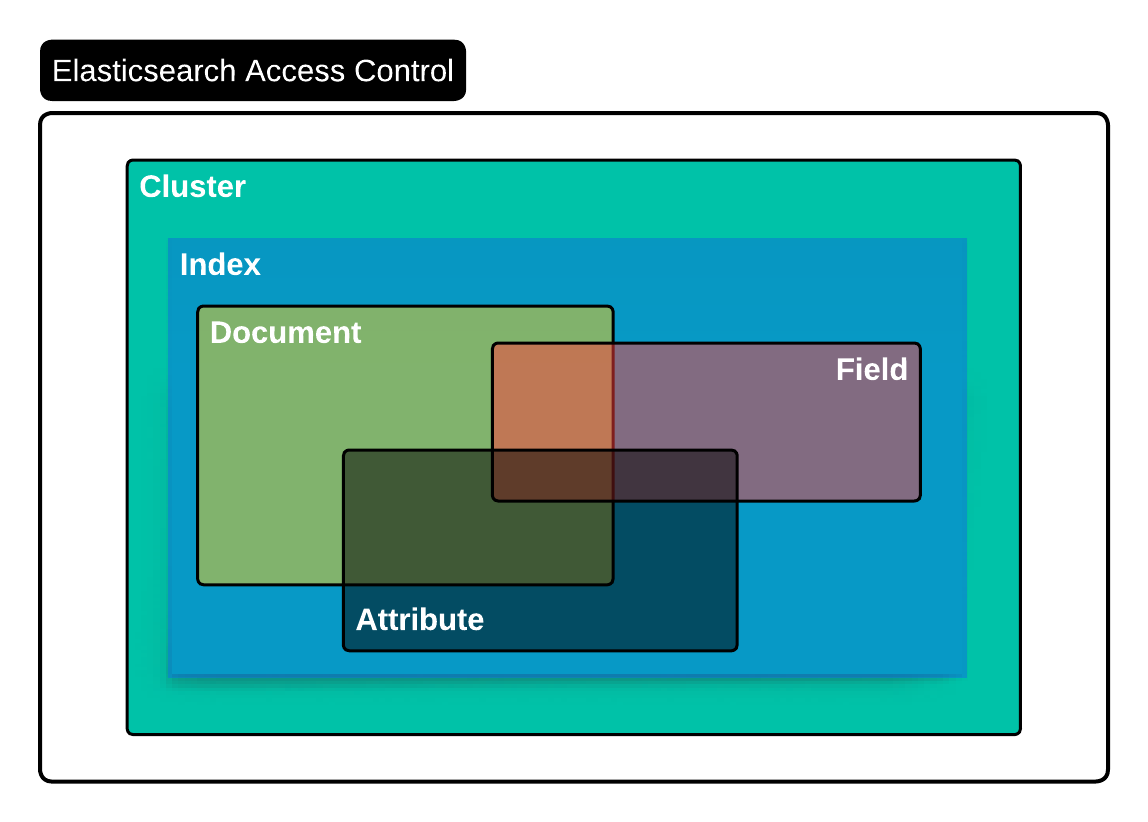 Elasticsearch Access Control

Cluster

Index

Document

Field

Attribute